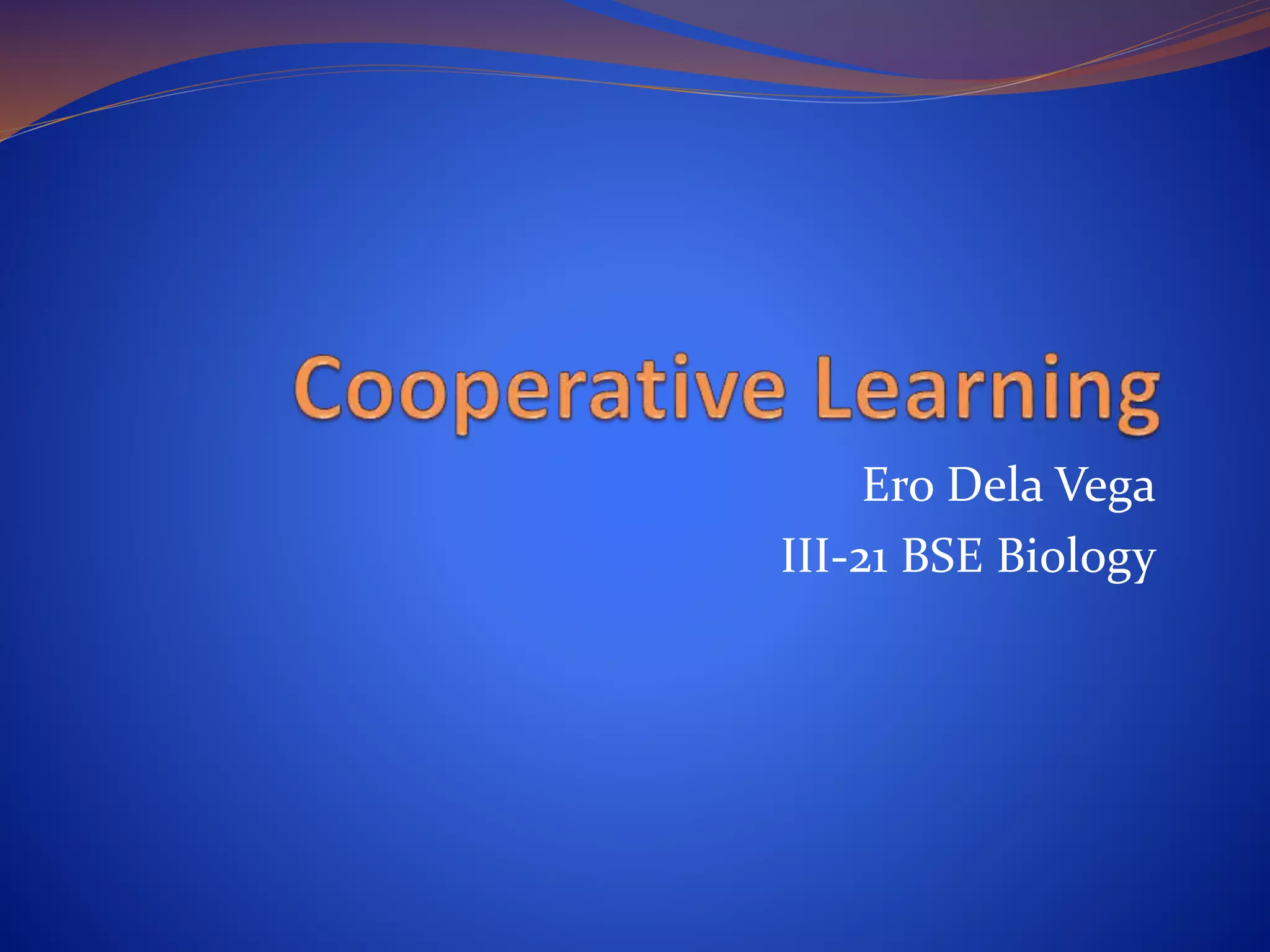 Cooperative Learning

Ero Dela Vega
III-21 BSE Biology